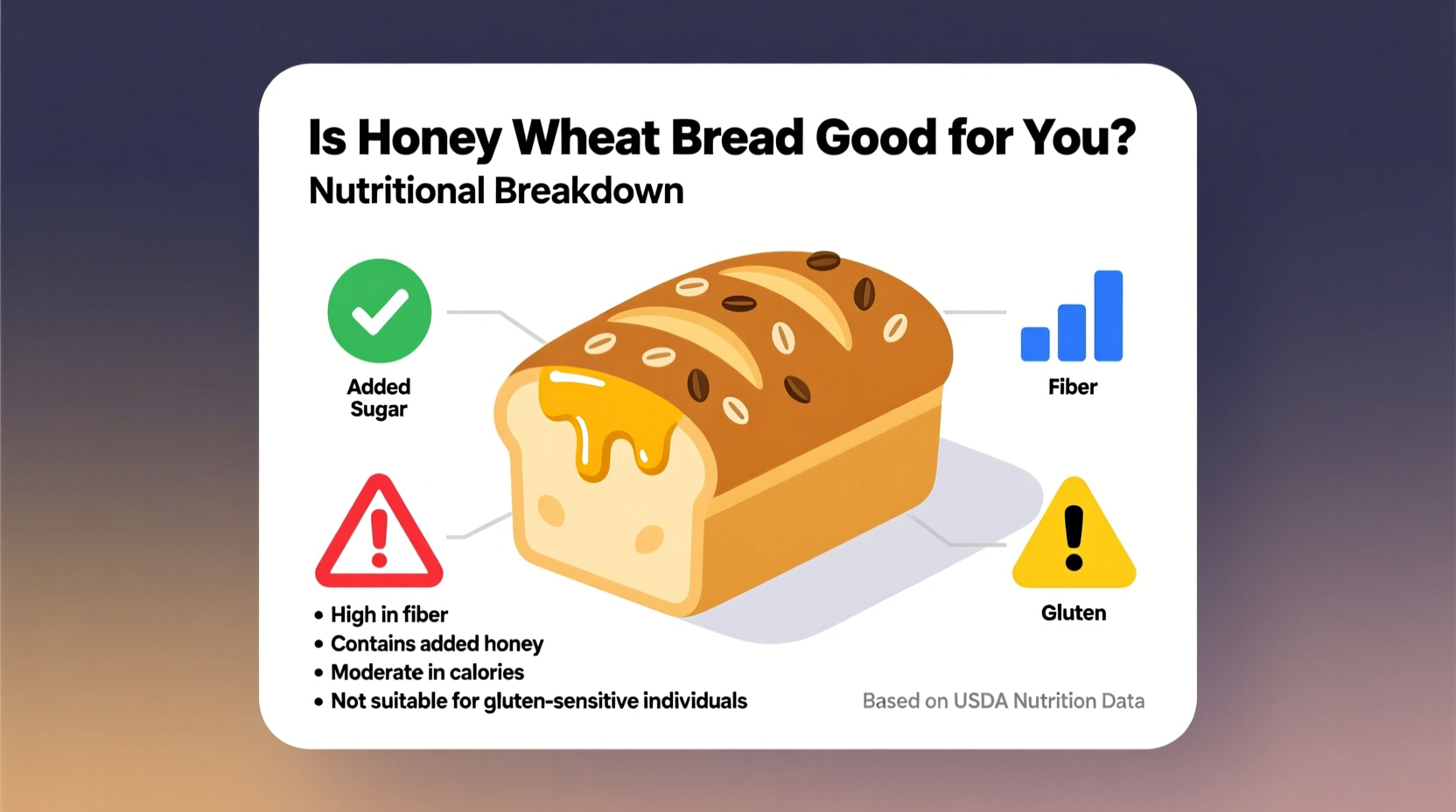 Is Honey Wheat Bread Good for You?
Nutritional Breakdown

Added Sugar

Fiber

Gluten

• High in fiber
• Contains added honey
• Moderate in calories
• Not suitable for gluten-sensitive individuals

Based on USDA Nutrition Data